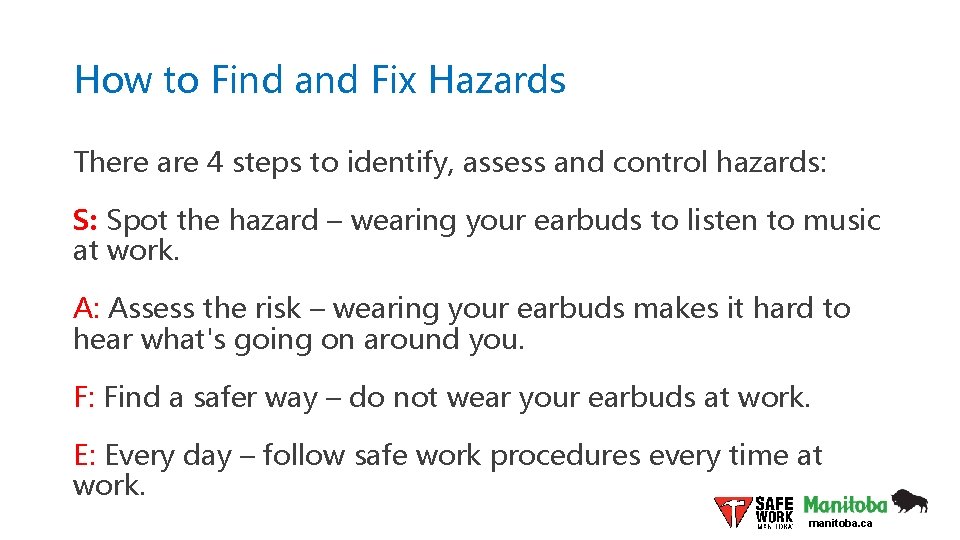 How to Find and Fix Hazards

There are 4 steps to identify, assess and control hazards:

S: Spot the hazard – wearing your earbuds to listen to music at work.

A: Assess the risk – wearing your earbuds makes it hard to hear what's going on around you.

F: Find a safer way – do not wear your earbuds at work.

E: Every day – follow safe work procedures every time at work.

SAFE WORK MANITOBA Manitoba manitoba.ca